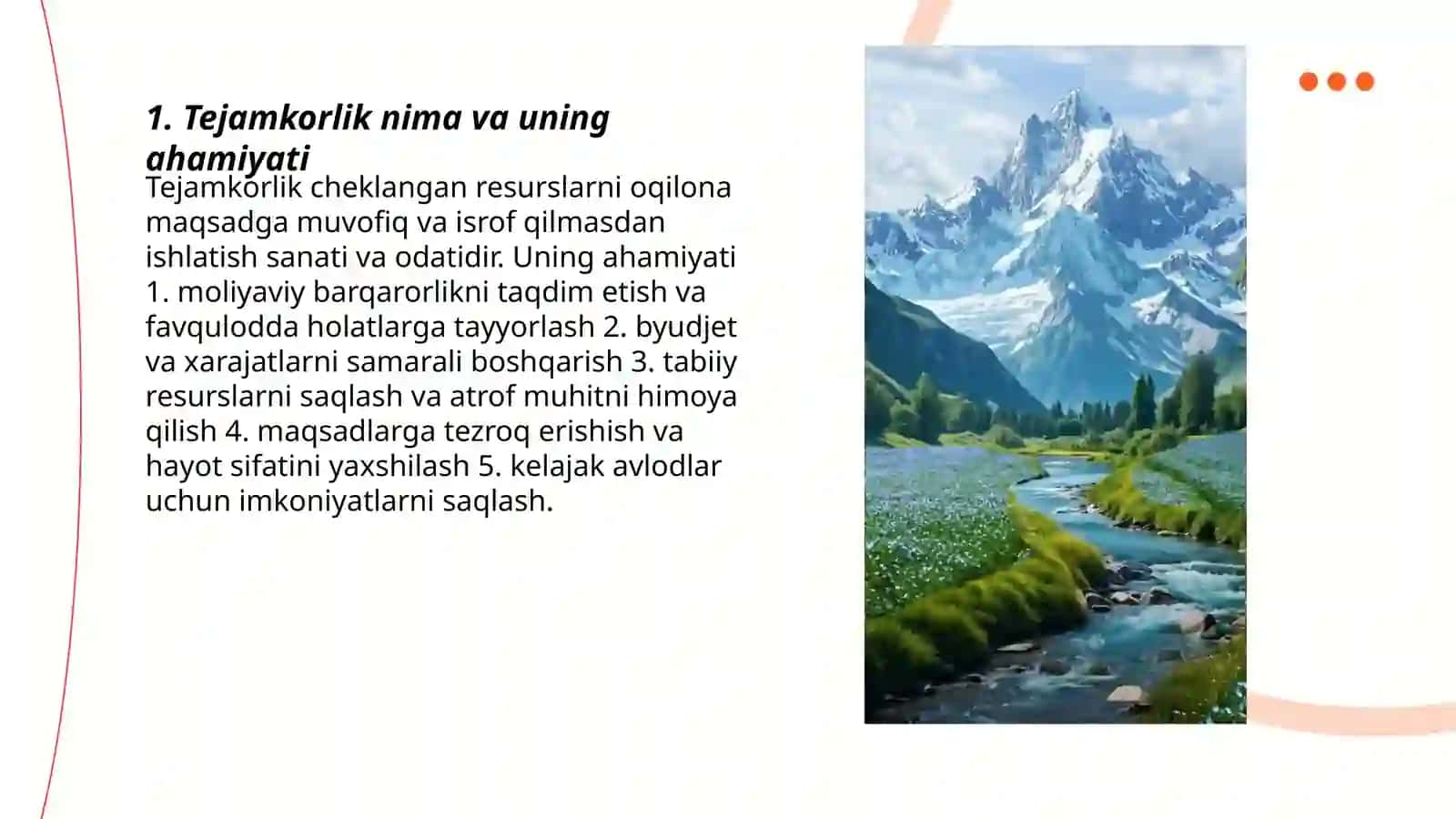 1. Tejamkorlik nima va uning ahamiyati

Tejamkorlik cheklangan resurslarni oqilona maqsadga muvofiq va isrof qilmasdan ishlatish sanati va odatidir. Uning ahamiyati 1. moliyaviy barqarorlikni taqdim etish va favqulodda holatlarga tayyorlash 2. byudjet va xarajatlarni samarali boshqarish 3. tabiiy resurslarni saqlash va atrof muhitni himoya qilish 4. maqsadlarga tezroq erishish va hayot sifatini yaxshilash 5. kelajak avlodlar uchun imkoniyatlarni saqlash.